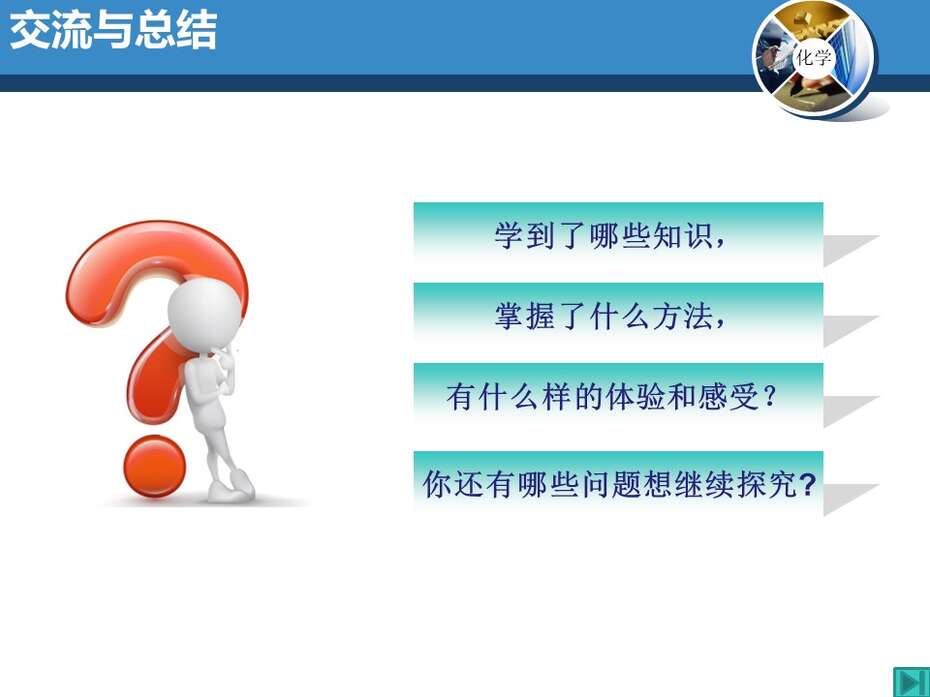 交流与总结

化学

学到了哪些知识，

掌握了什么方法，

有什么样的体验和感受？

你还有哪些问题想继续探究?